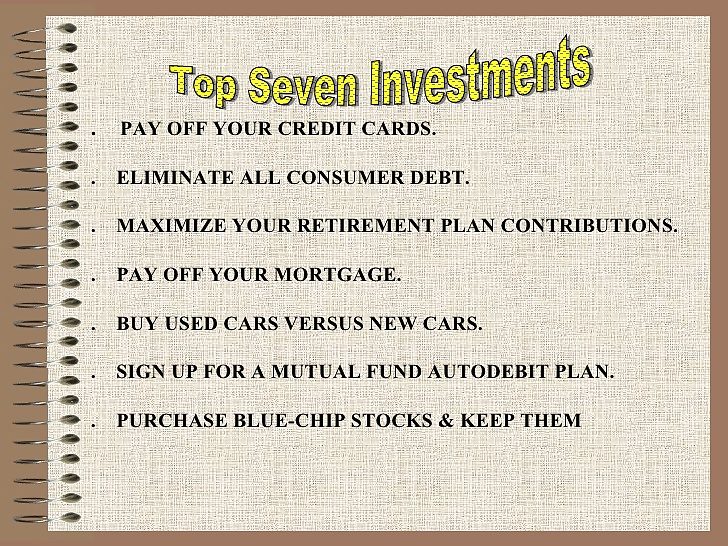 Top Seven Investments

. PAY OFF YOUR CREDIT CARDS.

. ELIMINATE ALL CONSUMER DEBT.

. MAXIMIZE YOUR RETIREMENT PLAN CONTRIBUTIONS.

. PAY OFF YOUR MORTGAGE.

. BUY USED CARS VERSUS NEW CARS.

. SIGN UP FOR A MUTUAL FUND AUTODEBIT PLAN.

. PURCHASE BLUE-CHIP STOCKS & KEEP THEM